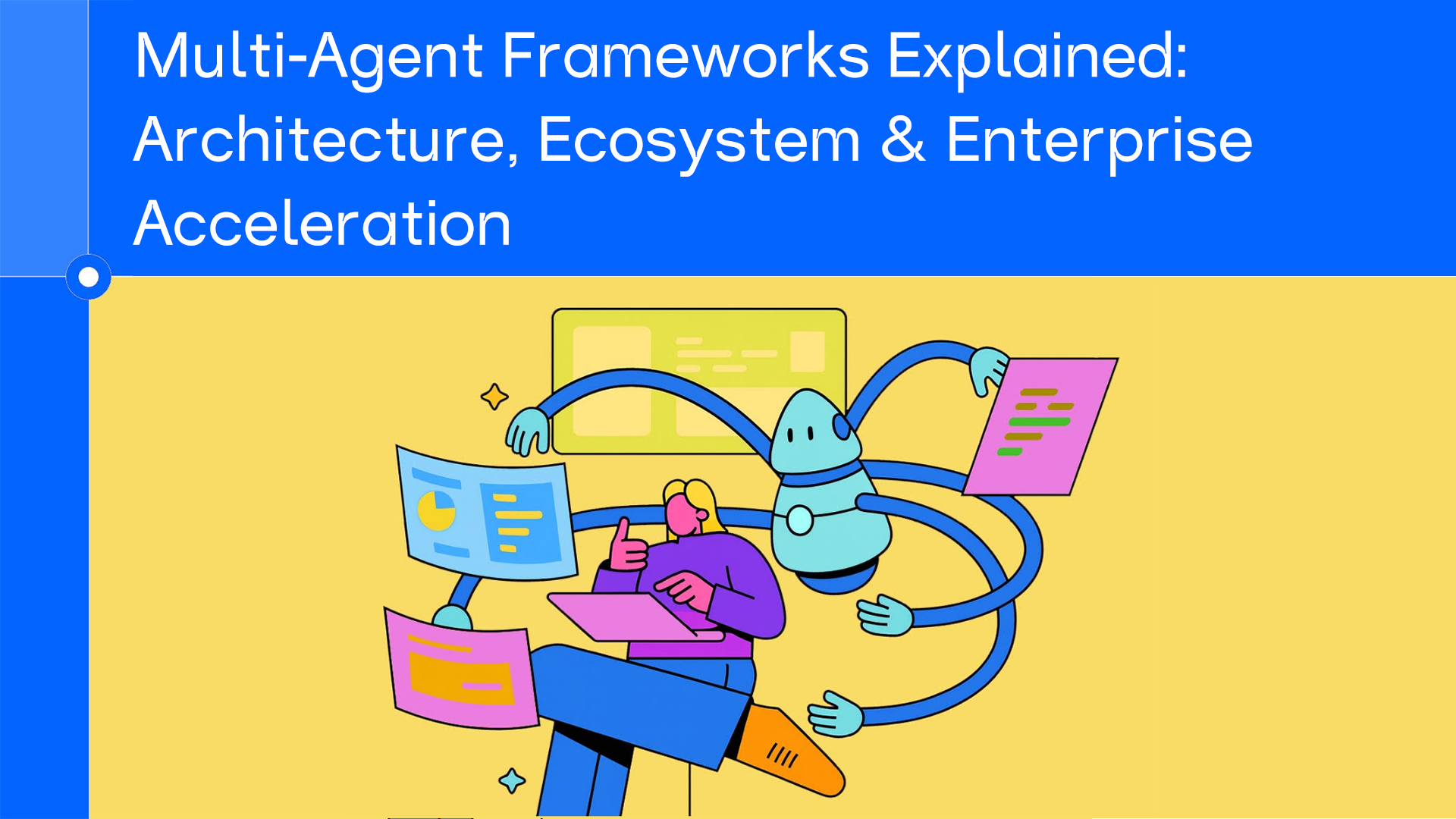 Multi-Agent Frameworks Explained: Architecture, Ecosystem & Enterprise Acceleration